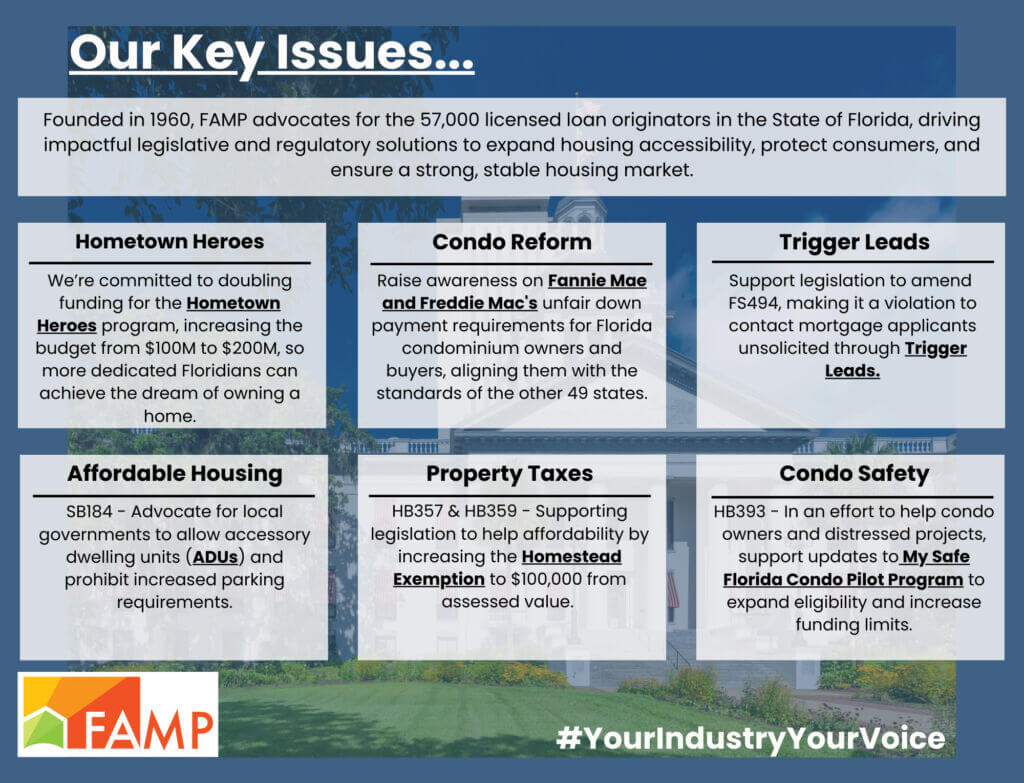 Our Key Issues...

Founded in 1960, FAMP advocates for the 57,000 licensed loan originators in the State of Florida, driving impactful legislative and regulatory solutions to expand housing accessibility, protect consumers, and ensure a strong, stable housing market.

Hometown Heroes

We're committed to doubling funding for the Hometown Heroes program, increasing the budget from $100M to $200M, so more dedicated Floridians can achieve the dream of owning a home.

Condo Reform

Raise awareness on Fannie Mae and Freddie Mac's unfair down payment requirements for Florida condominium owners and buyers, aligning them with the standards of the other 49 states.

Trigger Leads

Support legislation to amend FS494, making it a violation to contact mortgage applicants unsolicited through Trigger Leads.

Affordable Housing

SB184 - Advocate for local governments to allow accessory dwelling units (ADUs) and prohibit increased parking requirements.

Property Taxes

HB357 & HB359 - Supporting legislation to help affordability by increasing the Homestead Exemption to $100,000 from assessed value.

Condo Safety

HB393 - In an effort to help condo owners and distressed projects, support updates to My Safe Florida Condo Pilot Program to expand eligibility and increase funding limits.

FAMP

#YourIndustryYourVoice